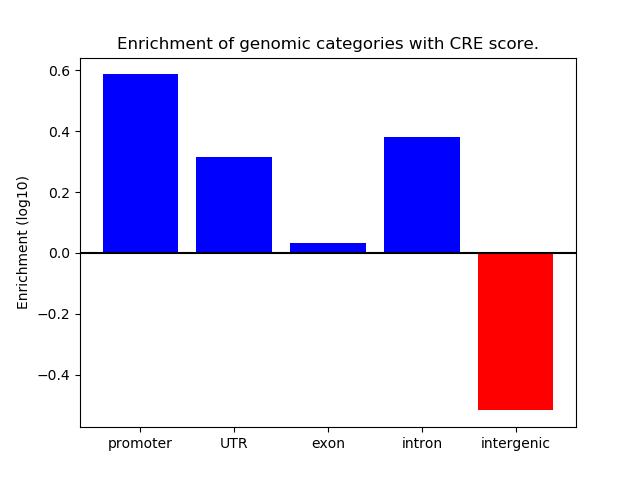 Enrichment of genomic categories with CRE score.

Enrichment (log10)

0.6
0.4
0.2
0.0
−0.2
−0.4

promoter
UTR
exon
intron
intergenic